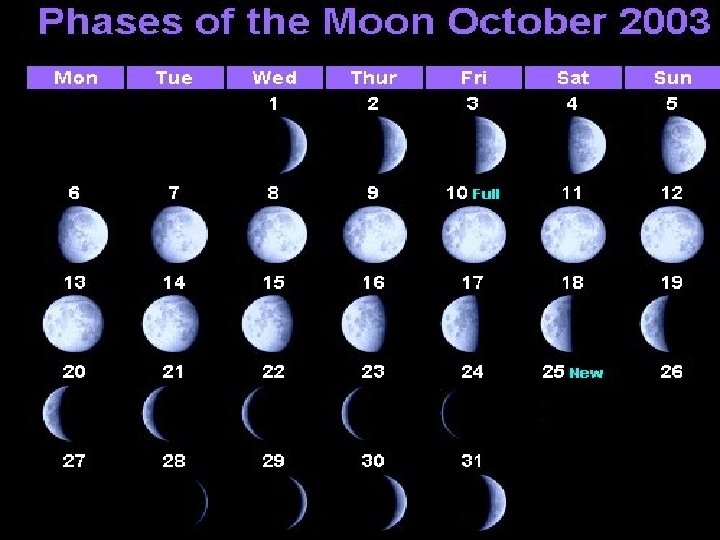 Phases of the Moon October 2003

| Mon | Tue | Wed | Thur | Fri | Sat | Sun |
|---|---|---|---|---|---|---|
| | | 1 | 2 | 3 | 4 | 5 |
| 6 | 7 | 8 | 9 | 10 Full | 11 | 12 |
| 13 | 14 | 15 | 16 | 17 | 18 | 19 |
| 20 | 21 | 22 | 23 | 24 | 25 New | 26 |
| 27 | 28 | 29 | 30 | 31 | | |